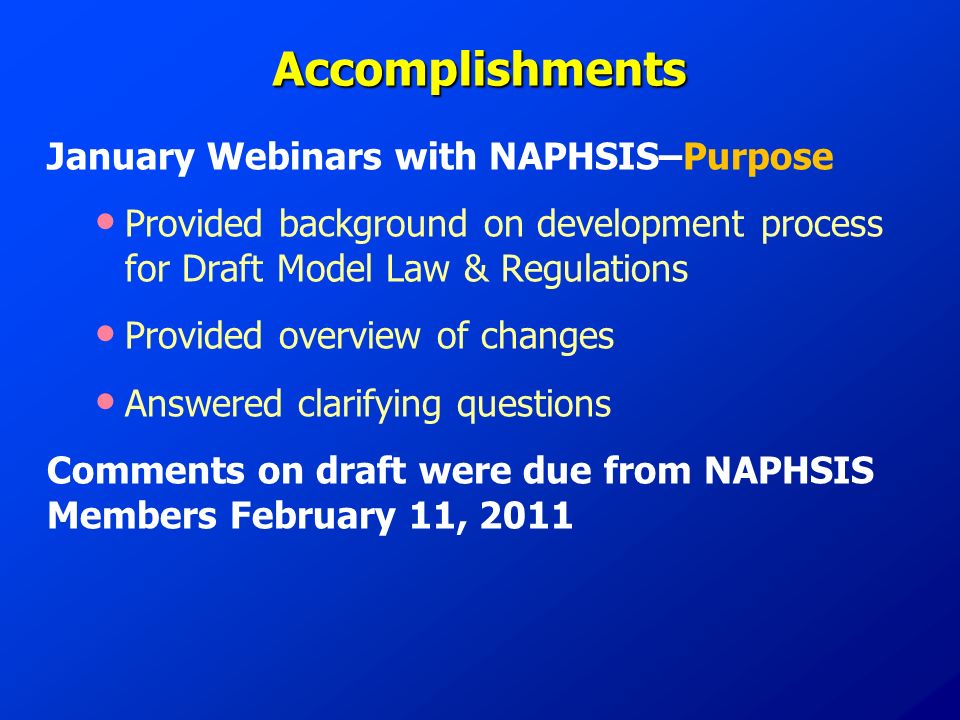 Accomplishments

January Webinars with NAPHSIS–Purpose

• Provided background on development process for Draft Model Law & Regulations

• Provided overview of changes

• Answered clarifying questions

Comments on draft were due from NAPHSIS Members February 11, 2011